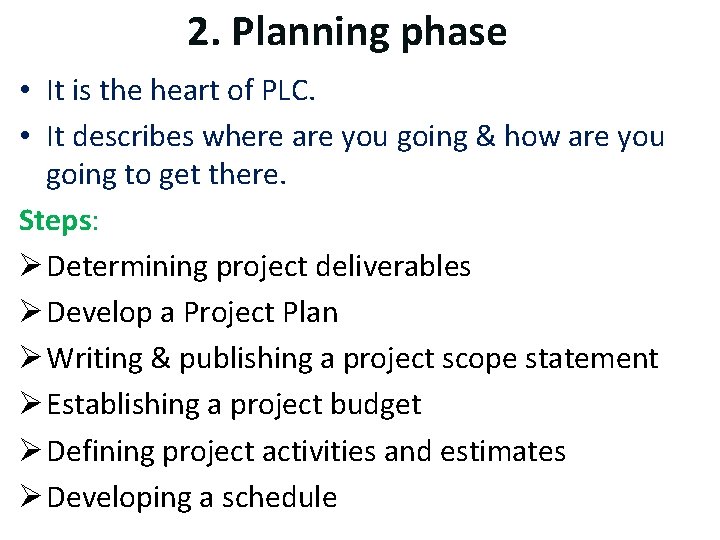 2. Planning phase

• It is the heart of PLC.
• It describes where are you going & how are you going to get there.

Steps:

➢ Determining project deliverables
➢ Develop a Project Plan
➢ Writing & publishing a project scope statement
➢ Establishing a project budget
➢ Defining project activities and estimates
➢ Developing a schedule